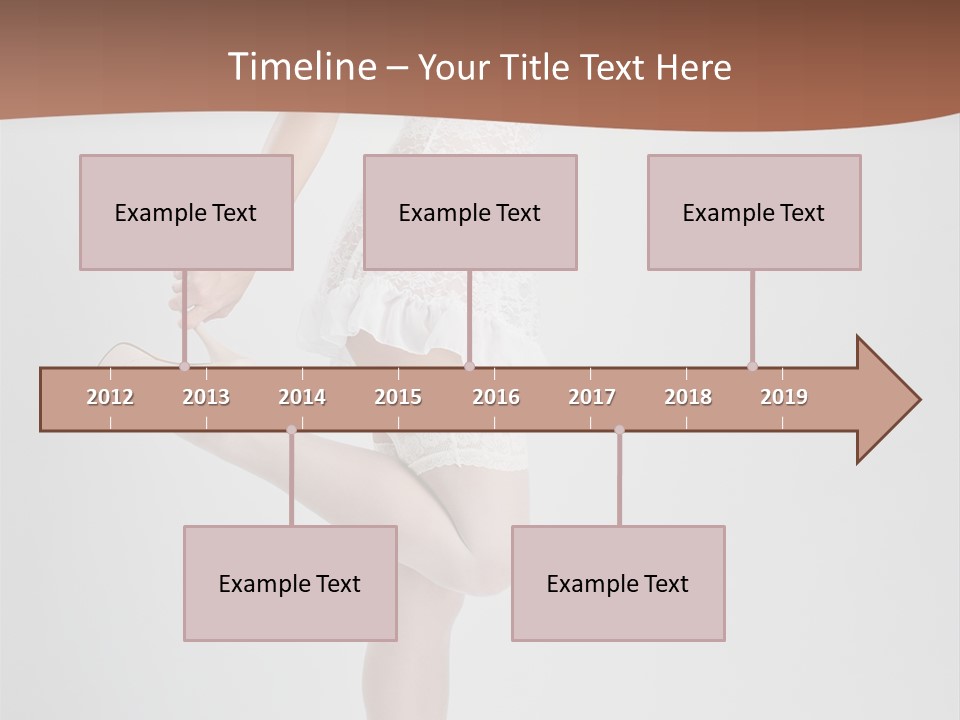 Timeline – Your Title Text Here

Example Text

Example Text

Example Text

2012 2013 2014 2015 2016 2017 2018 2019

Example Text

Example Text